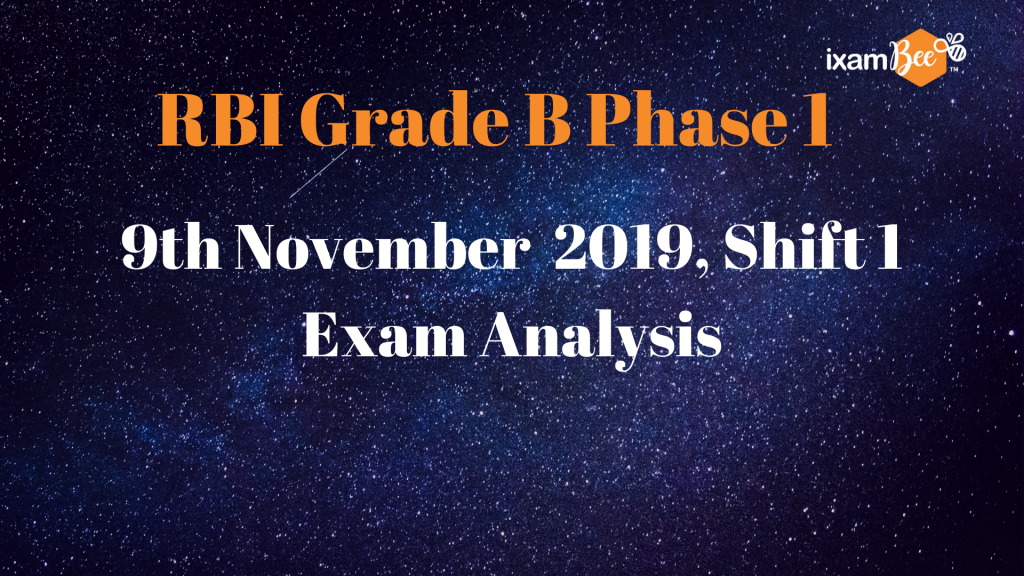 ixamBee™

RBI Grade B Phase 1

9th November 2019, Shift 1
Exam Analysis